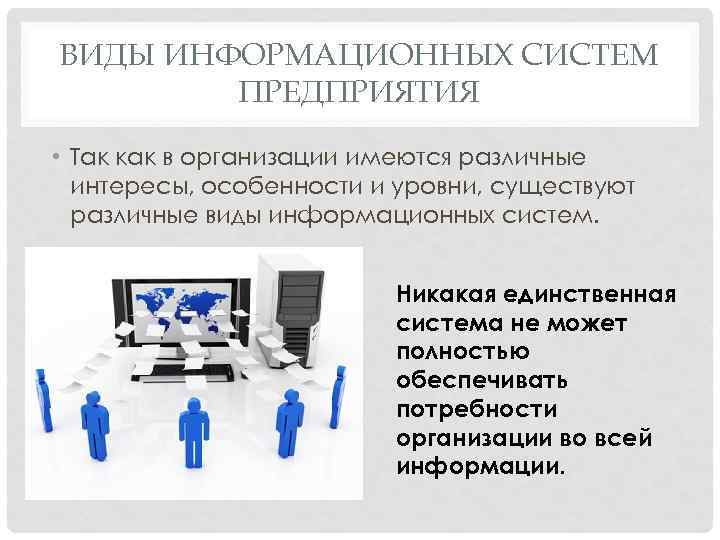 ВИДЫ ИНФОРМАЦИОННЫХ СИСТЕМ ПРЕДПРИЯТИЯ

• Так как в организации имеются различные интересы, особенности и уровни, существуют различные виды информационных систем.

Никакая единственная система не может полностью обеспечивать потребности организации во всей информации.